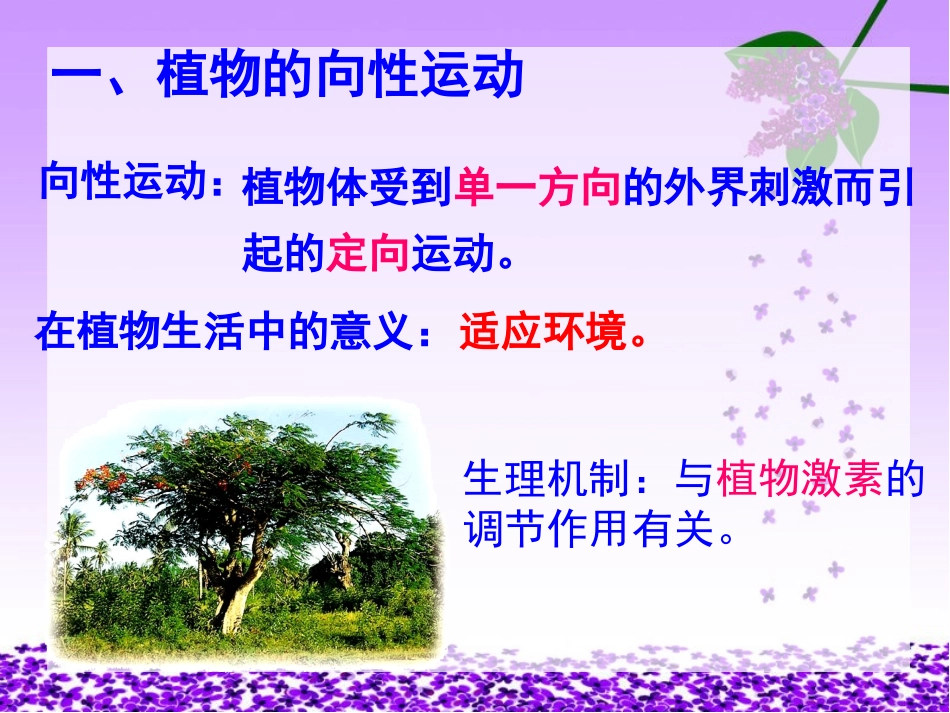 一、植物的向性运动

向性运动：植物体受到单一方向的外界刺激而引起的定向运动。

在植物生活中的意义：适应环境。

生理机制：与植物激素的调节作用有关。